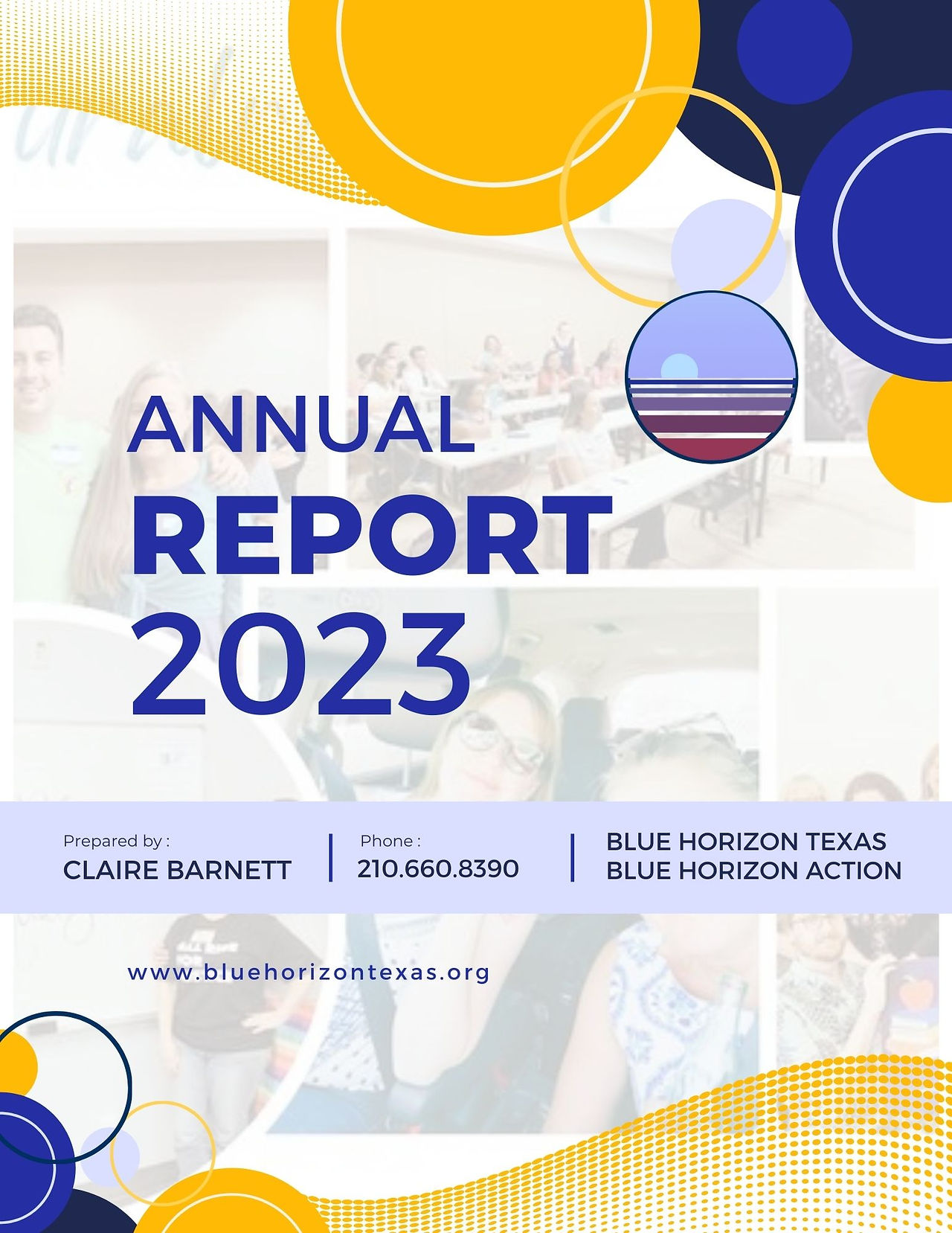 ANNUAL
REPORT
2023

Prepared by :
CLAIRE BARNETT

Phone :
210.660.8390

BLUE HORIZON TEXAS
BLUE HORIZON ACTION

www.bluehorizontexas.org